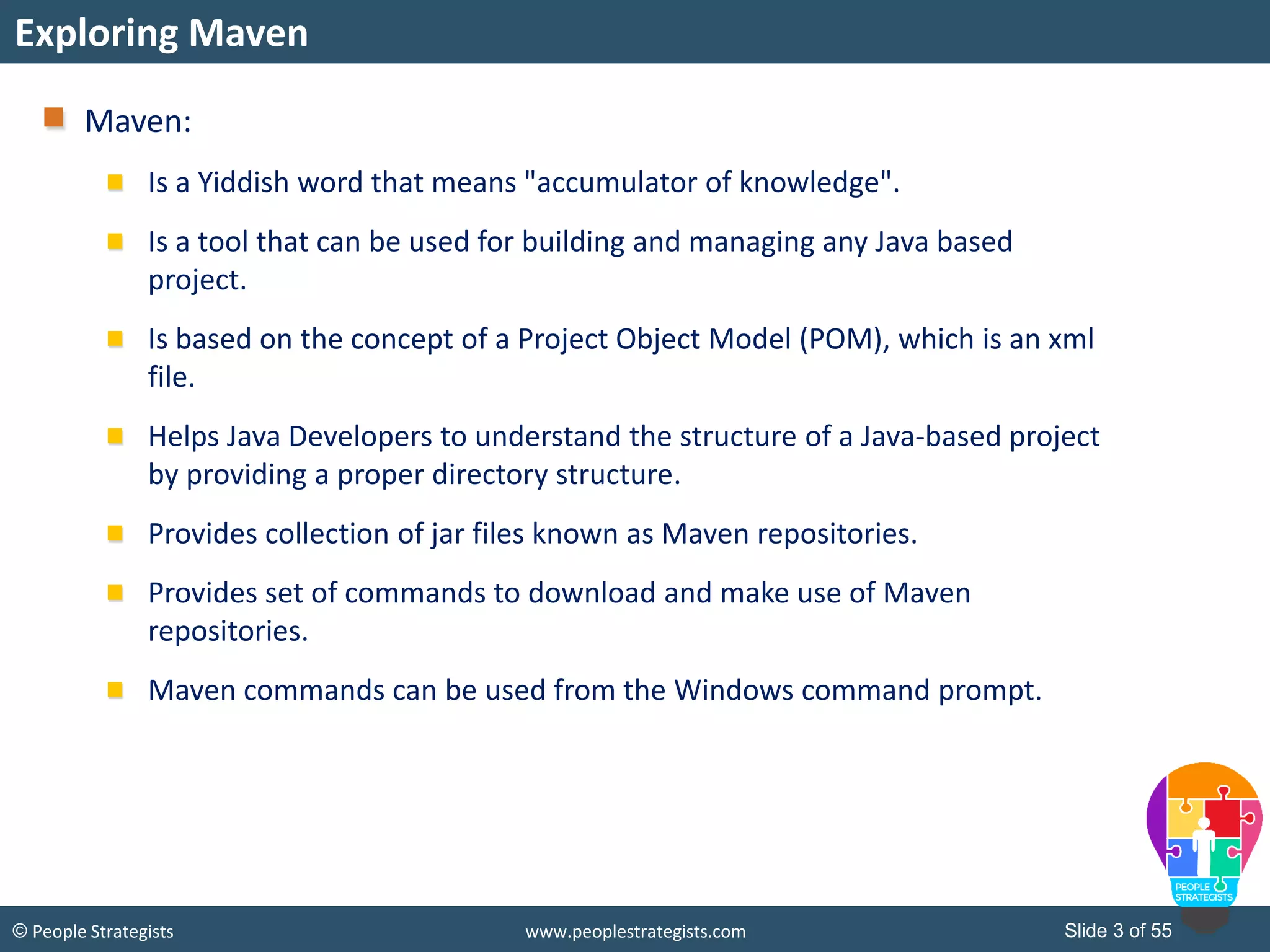 Exploring Maven

Maven:

Is a Yiddish word that means "accumulator of knowledge".

Is a tool that can be used for building and managing any Java based project.

Is based on the concept of a Project Object Model (POM), which is an xml file.

Helps Java Developers to understand the structure of a Java-based project by providing a proper directory structure.

Provides collection of jar files known as Maven repositories.

Provides set of commands to download and make use of Maven repositories.

Maven commands can be used from the Windows command prompt.

PEOPLE STRATEGISTS

© People Strategists

www.peoplestrategists.com

Slide 3 of 55